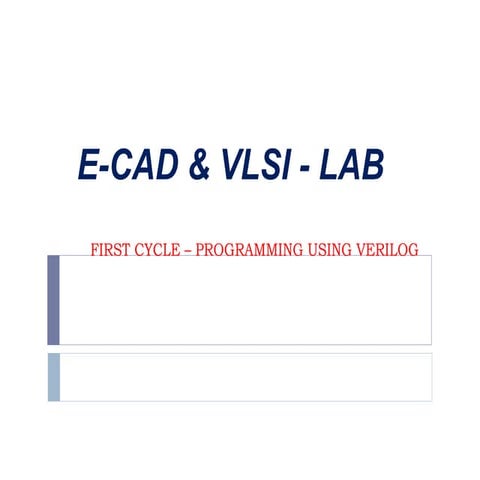 E-CAD & VLSI - LAB

FIRST CYCLE – PROGRAMMING USING VERILOG